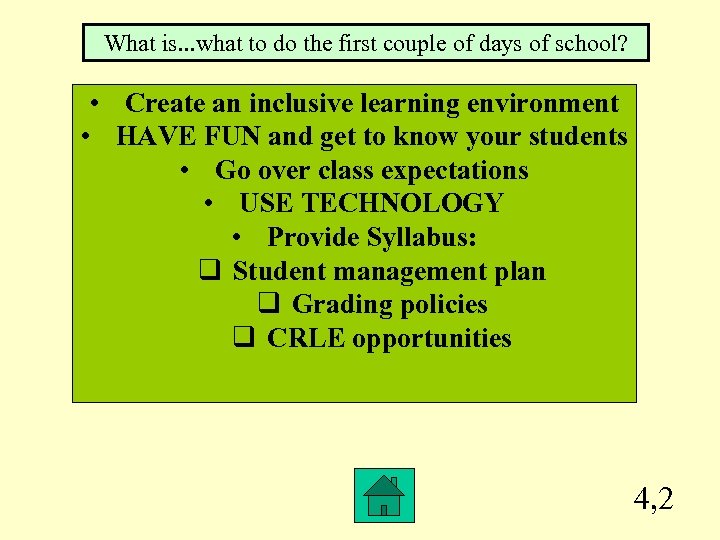 What is...what to do the first couple of days of school?

• Create an inclusive learning environment
• HAVE FUN and get to know your students
• Go over class expectations
• USE TECHNOLOGY
• Provide Syllabus:
❑ Student management plan
❑ Grading policies
❑ CRLE opportunities

4,2